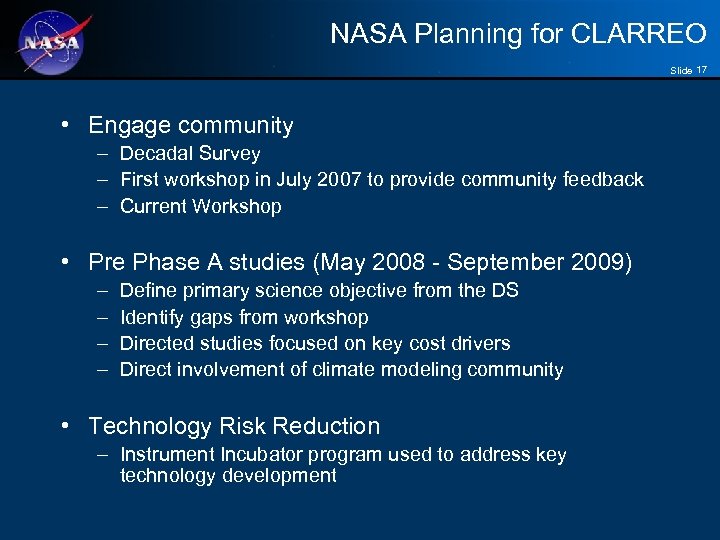 NASA

NASA Planning for CLARREO

Slide 17

• Engage community
– Decadal Survey
– First workshop in July 2007 to provide community feedback
– Current Workshop

• Pre Phase A studies (May 2008 - September 2009)
– Define primary science objective from the DS
– Identify gaps from workshop
– Directed studies focused on key cost drivers
– Direct involvement of climate modeling community

• Technology Risk Reduction
– Instrument Incubator program used to address key technology development